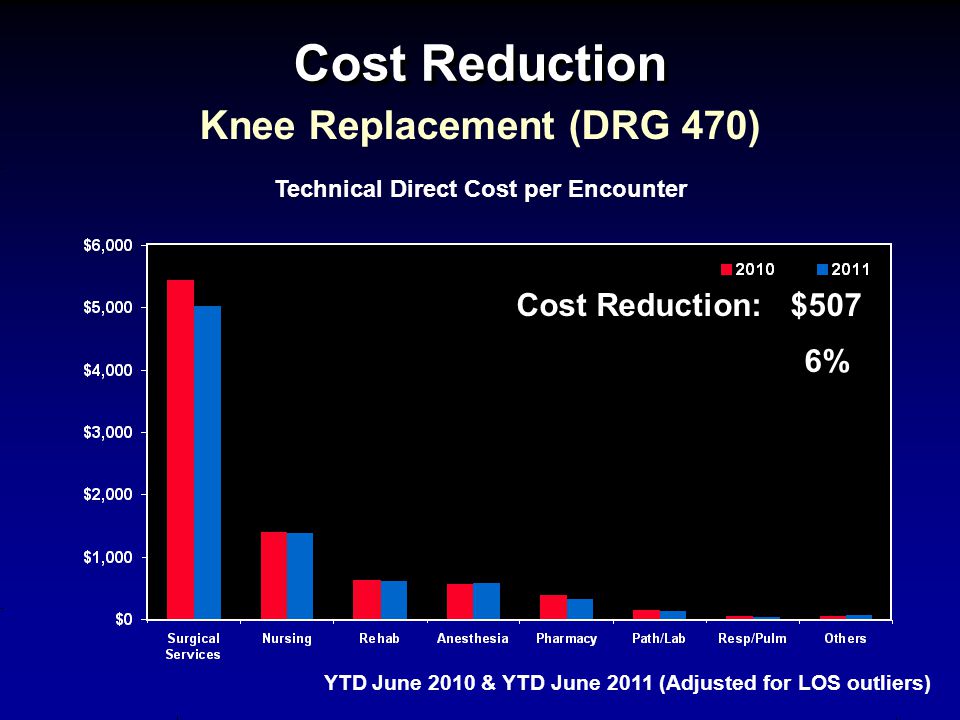 Cost Reduction

Knee Replacement (DRG 470)

Technical Direct Cost per Encounter

$6,000
$5,000
$4,000
$3,000
$2,000
$1,000
$0

2010 2011

Cost Reduction: $507

6%

Surgical Services
Nursing
Rehab
Anesthesia
Pharmacy
Path/Lab
Resp/Pulm
Others

YTD June 2010 & YTD June 2011 (Adjusted for LOS outliers)